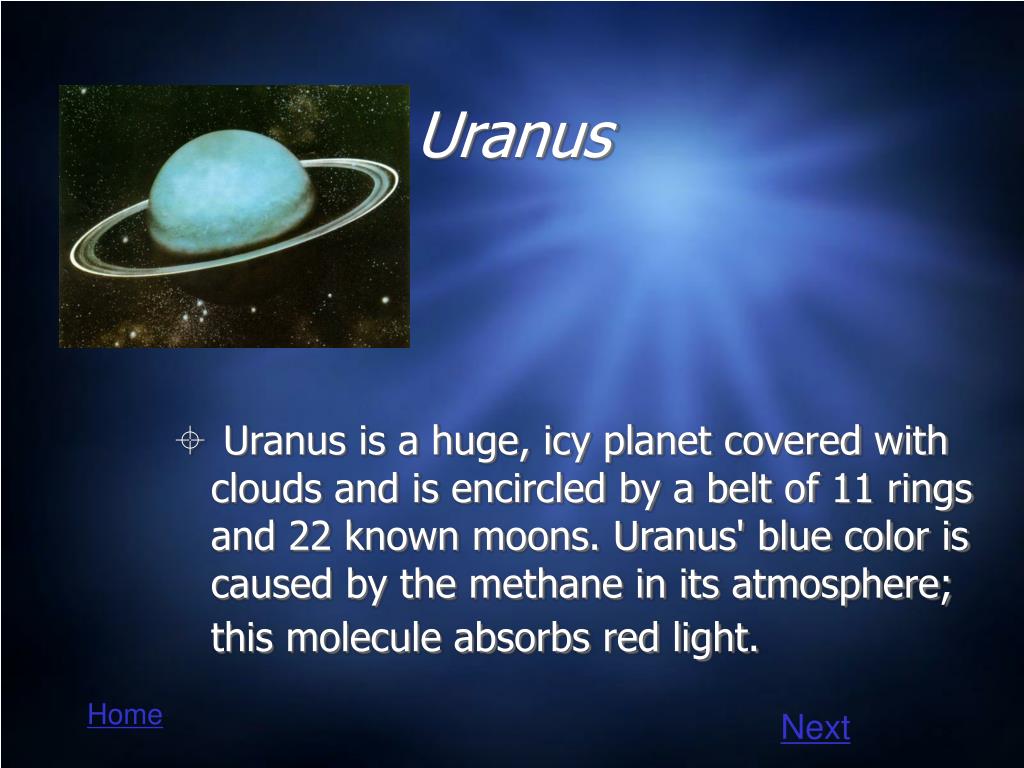 Uranus

Uranus is a huge, icy planet covered with clouds and is encircled by a belt of 11 rings and 22 known moons. Uranus' blue color is caused by the methane in its atmosphere; this molecule absorbs red light.

Home

Next